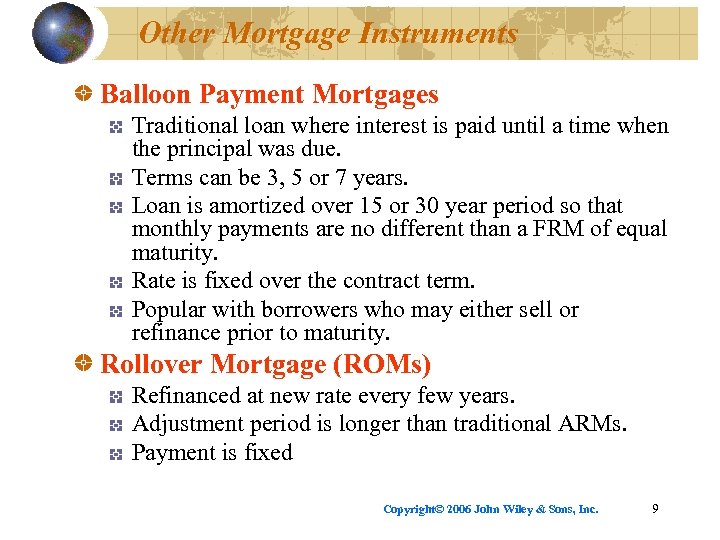 Other Mortgage Instruments

Balloon Payment Mortgages

Traditional loan where interest is paid until a time when the principal was due.

Terms can be 3, 5 or 7 years.

Loan is amortized over 15 or 30 year period so that monthly payments are no different than a FRM of equal maturity.

Rate is fixed over the contract term.

Popular with borrowers who may either sell or refinance prior to maturity.

Rollover Mortgage (ROMs)

Refinanced at new rate every few years.

Adjustment period is longer than traditional ARMs.

Payment is fixed

Copyright© 2006 John Wiley & Sons, Inc.

9